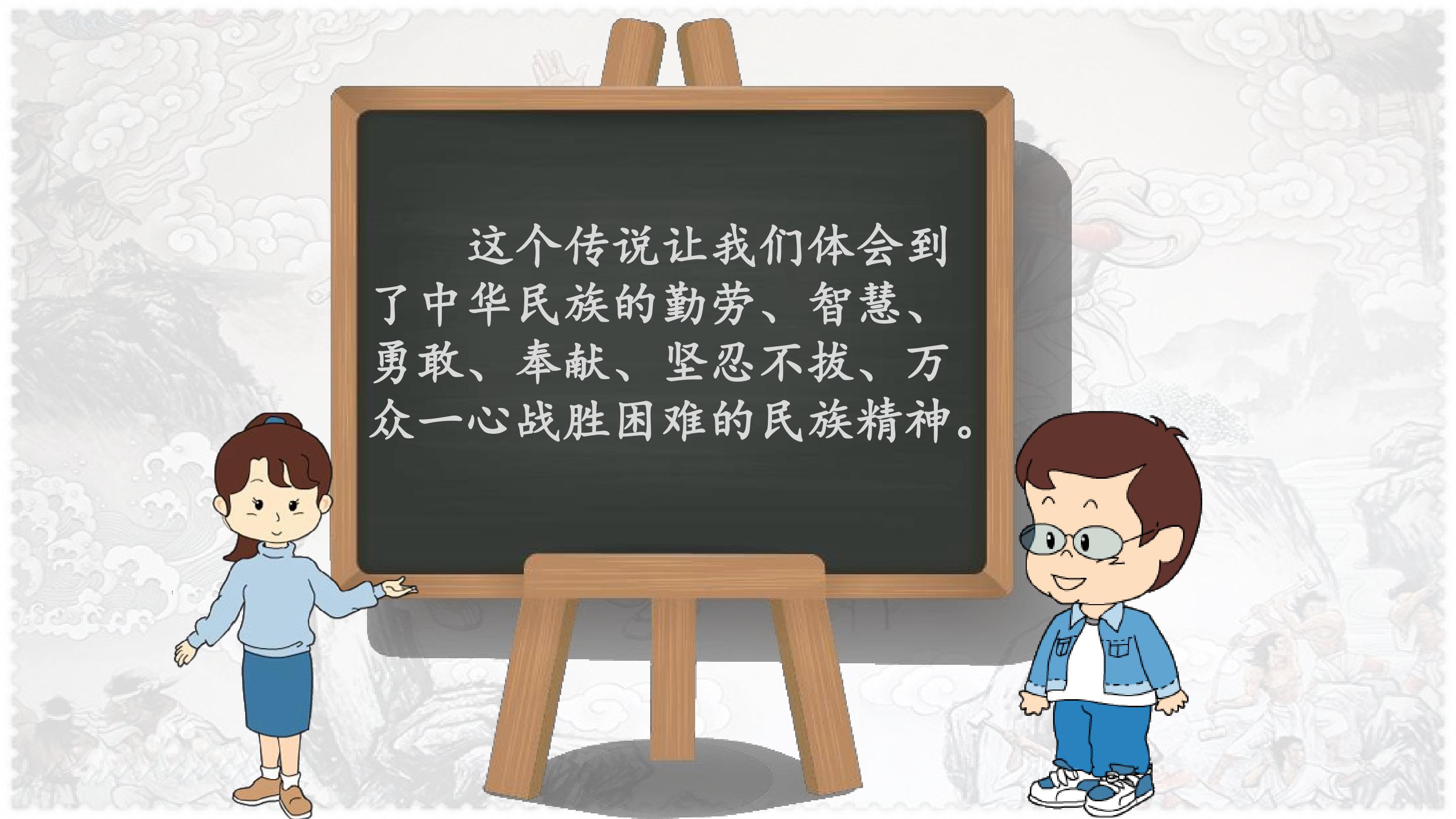 这个传说让我们体会到了中华民族的勤劳、智慧、勇敢、奉献、坚忍不拔、万众一心战胜困难的民族精神。